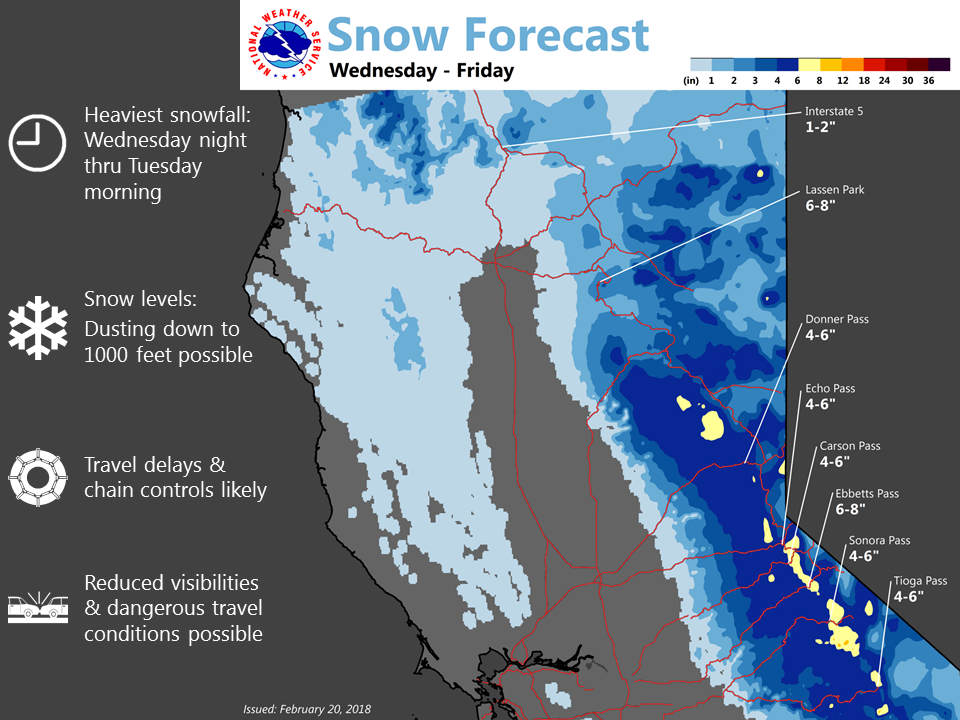 NATIONAL WEATHER SERVICE

Snow Forecast
Wednesday - Friday

(in) 1 2 3 4 6 8 12 18 24 30 36

Heaviest snowfall: Wednesday night thru Tuesday morning

Snow levels: Dusting down to 1000 feet possible

Travel delays & chain controls likely

Reduced visibilities & dangerous travel conditions possible

Interstate 5
1-2"

Lassen Park
6-8"

Donner Pass
4-6"

Echo Pass
4-6"

Carson Pass
4-6"

Ebbetts Pass
6-8"

Sonora Pass
4-6"

Tioga Pass
4-6"

Issued: February 20, 2018